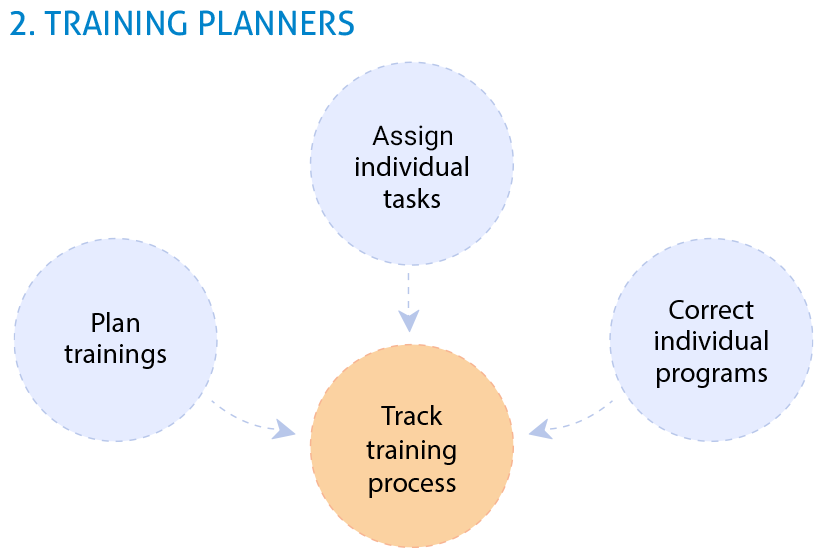 2. TRAINING PLANNERS

Assign individual tasks

Plan trainings

Correct individual programs

Track training process